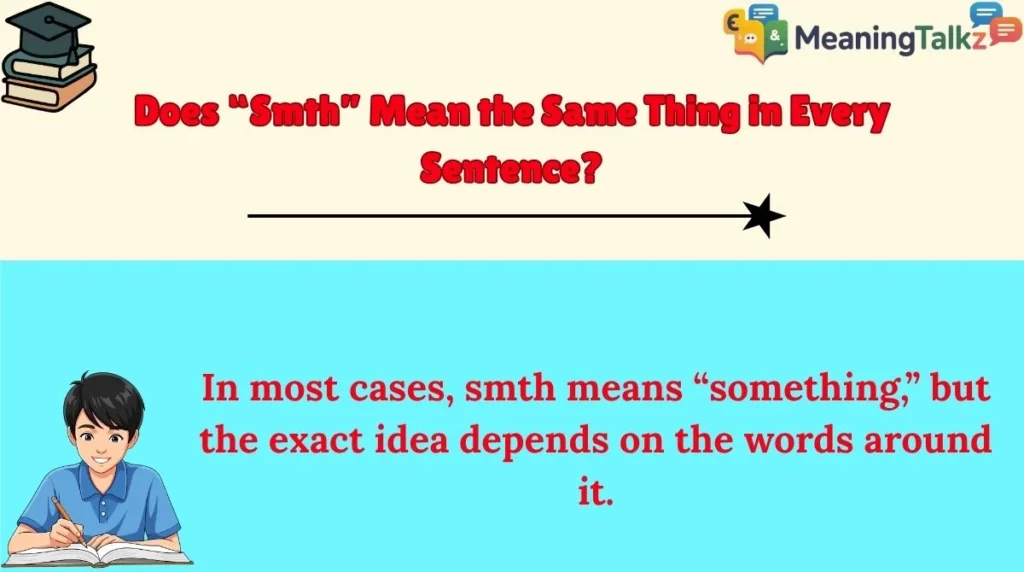 MeaningTalkz

Does "Smth" Mean the Same Thing in Every Sentence?

In most cases, smth means "something," but the exact idea depends on the words around it.